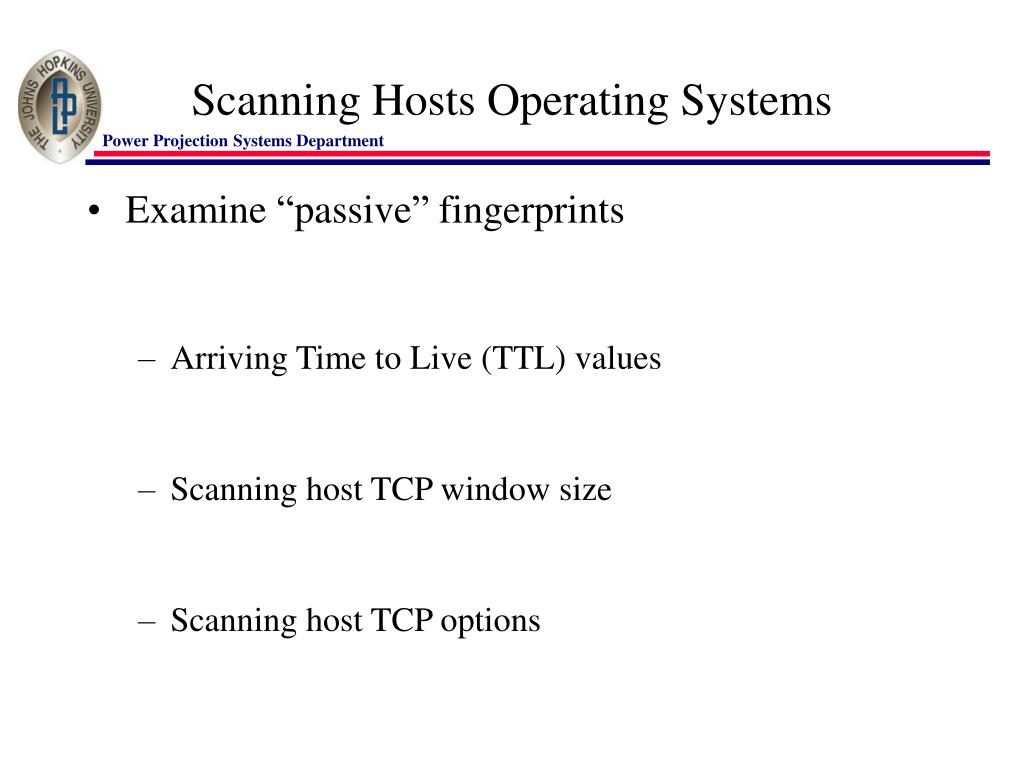 THE JOHNS HOPKINS UNIVERSITY

APL

Scanning Hosts Operating Systems

Power Projection Systems Department

• Examine “passive” fingerprints

– Arriving Time to Live (TTL) values

– Scanning host TCP window size

– Scanning host TCP options